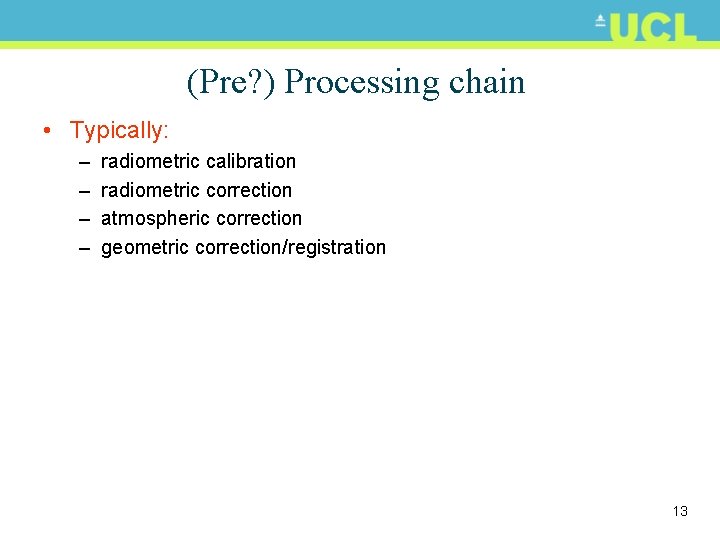 UCL

(Pre?) Processing chain

• Typically:
– radiometric calibration
– radiometric correction
– atmospheric correction
– geometric correction/registration

13